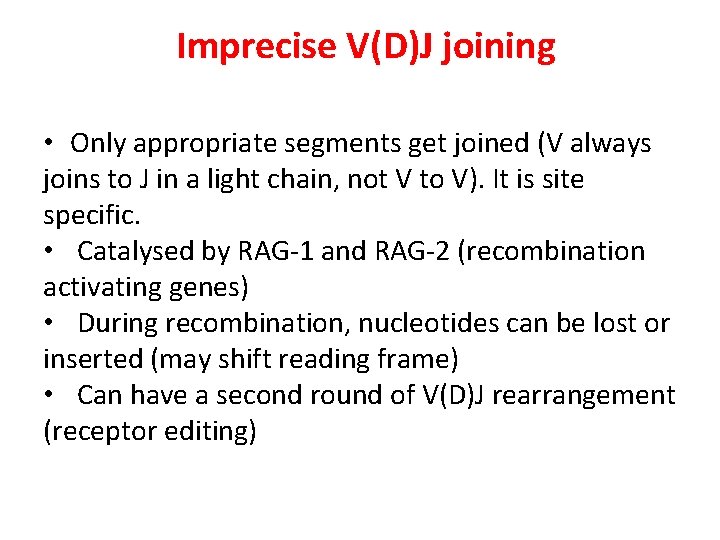 Imprecise V(D)J joining

• Only appropriate segments get joined (V always joins to J in a light chain, not V to V). It is site specific.
• Catalysed by RAG-1 and RAG-2 (recombination activating genes)
• During recombination, nucleotides can be lost or inserted (may shift reading frame)
• Can have a second round of V(D)J rearrangement (receptor editing)